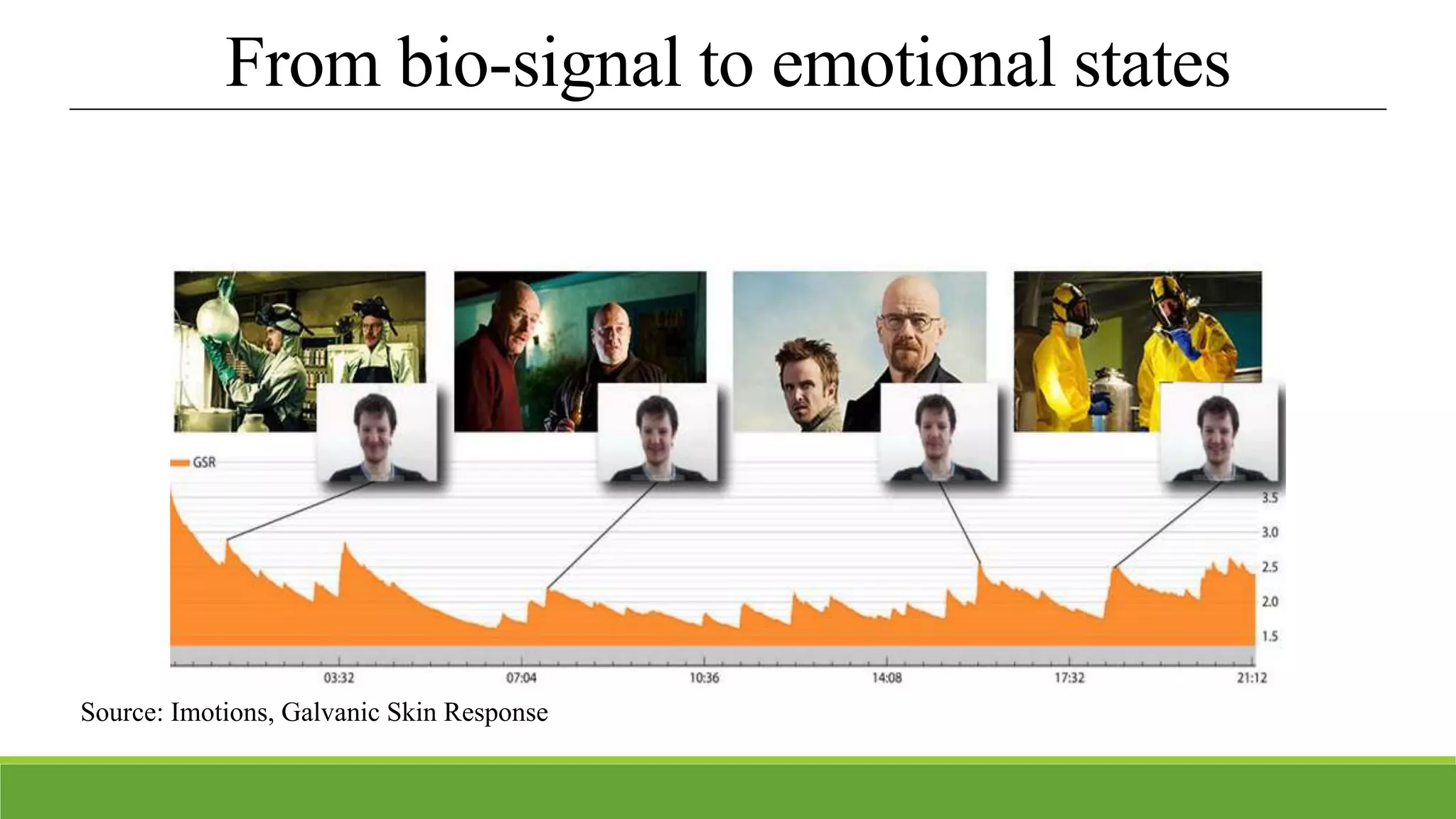 From bio-signal to emotional states

GSR

3.5
3.0
2.5
2.0
1.5

03:32
07:04
10:36
14:08
17:32
21:12

Source: Imotions, Galvanic Skin Response